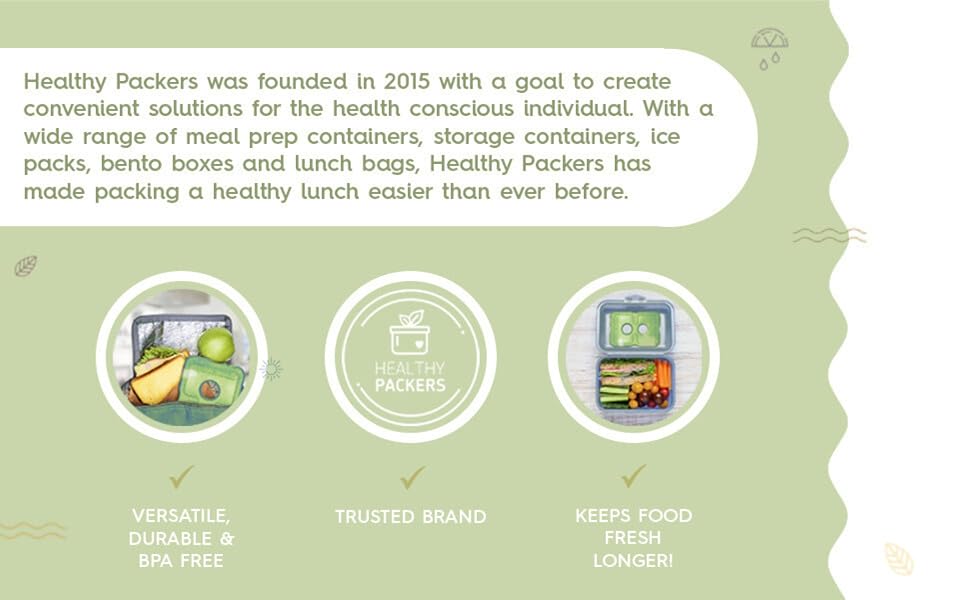 Healthy Packers was founded in 2015 with a goal to create convenient solutions for the health conscious individual. With a wide range of meal prep containers, storage containers, ice packs, bento boxes and lunch bags, Healthy Packers has made packing a healthy lunch easier than ever before.

HEALTHY
PACKERS

✓
VERSATILE,
DURABLE &
BPA FREE

✓
TRUSTED BRAND

✓
KEEPS FOOD
FRESH
LONGER!